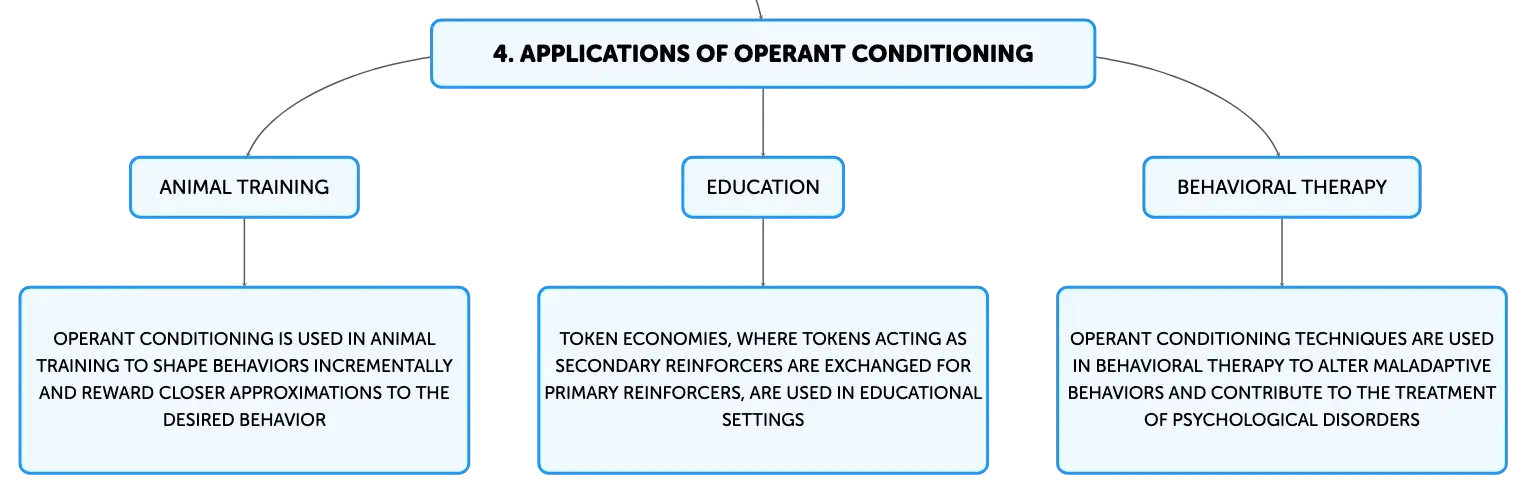 4. APPLICATIONS OF OPERANT CONDITIONING

ANIMAL TRAINING

EDUCATION

BEHAVIORAL THERAPY

OPERANT CONDITIONING IS USED IN ANIMAL TRAINING TO SHAPE BEHAVIORS INCREMENTALLY AND REWARD CLOSER APPROXIMATIONS TO THE DESIRED BEHAVIOR

TOKEN ECONOMIES, WHERE TOKENS ACTING AS SECONDARY REINFORCERS ARE EXCHANGED FOR PRIMARY REINFORCERS, ARE USED IN EDUCATIONAL SETTINGS

OPERANT CONDITIONING TECHNIQUES ARE USED IN BEHAVIORAL THERAPY TO ALTER MALADAPTIVE BEHAVIORS AND CONTRIBUTE TO THE TREATMENT OF PSYCHOLOGICAL DISORDERS